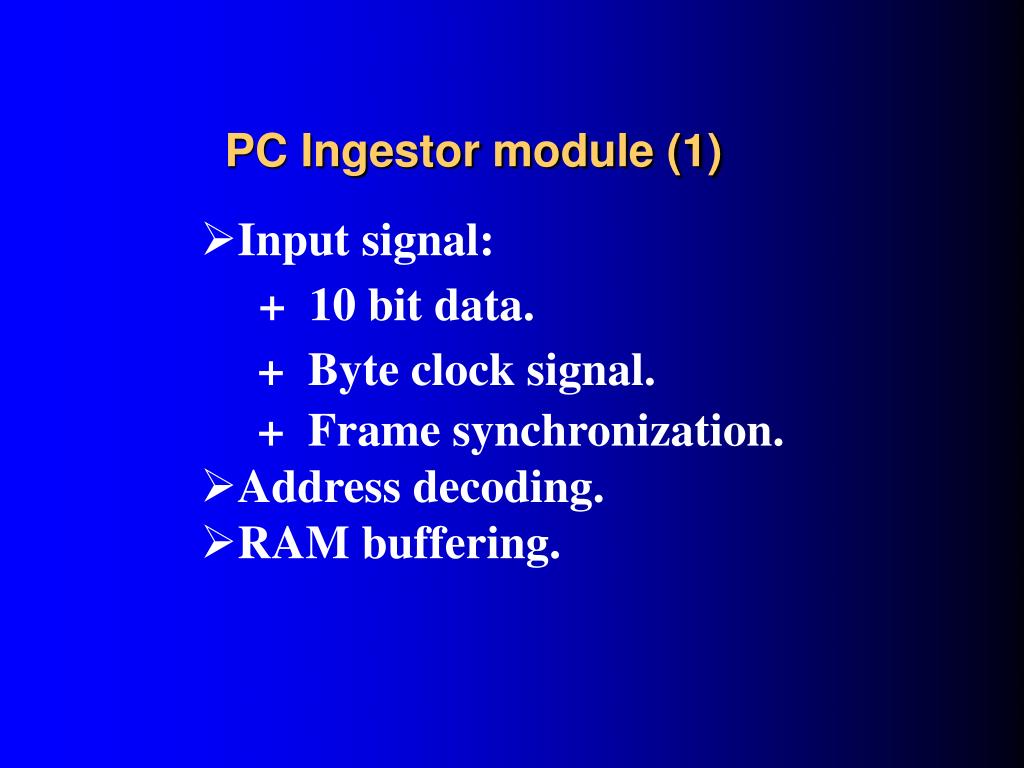 PC Ingestor module (1)

➢Input signal:

+ 10 bit data.

+ Byte clock signal.

+ Frame synchronization.

➢Address decoding.

➢RAM buffering.